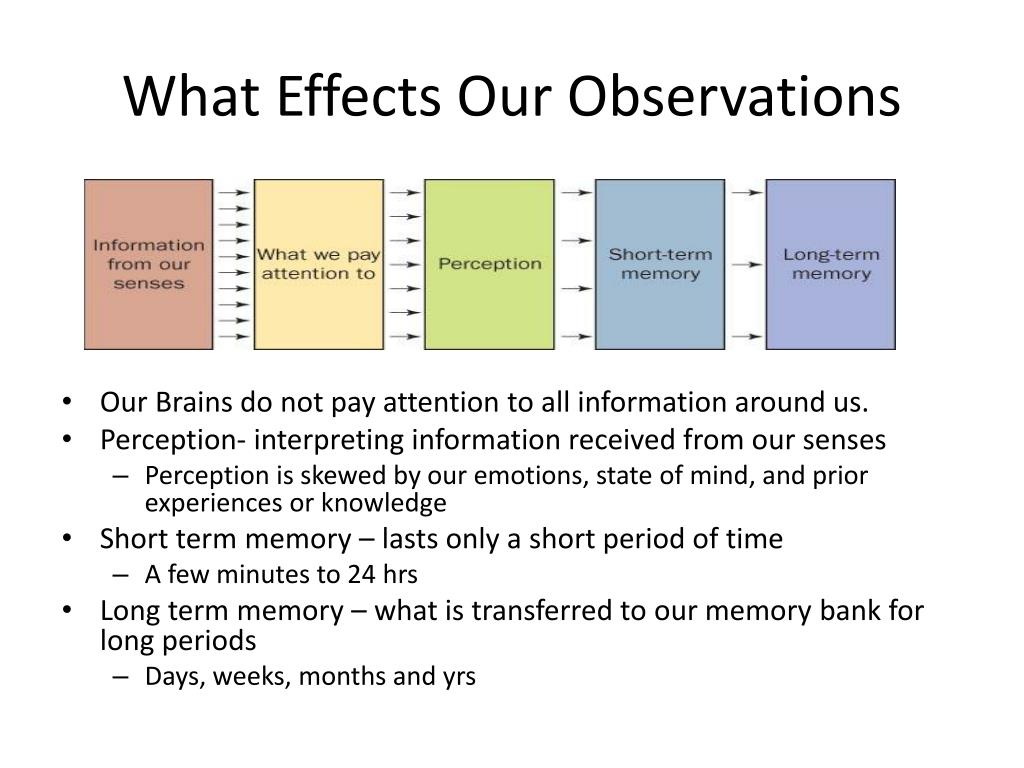 What Effects Our Observations

Information from our senses

What we pay attention to

Perception

Short-term memory

Long-term memory

• Our Brains do not pay attention to all information around us.
• Perception- interpreting information received from our senses
– Perception is skewed by our emotions, state of mind, and prior experiences or knowledge
• Short term memory – lasts only a short period of time
– A few minutes to 24 hrs
• Long term memory – what is transferred to our memory bank for long periods
– Days, weeks, months and yrs